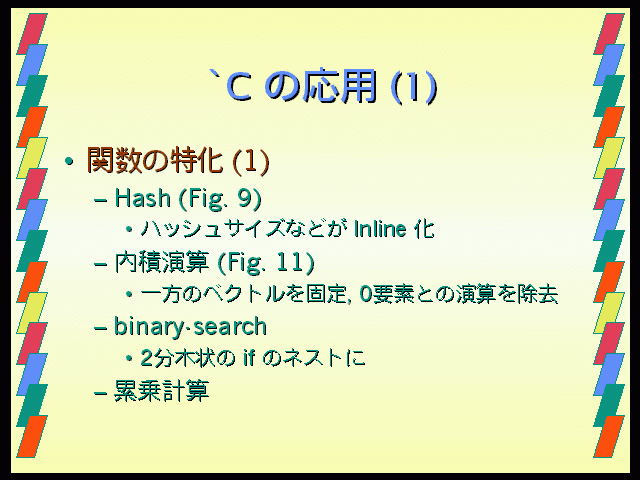 `C の応用 (1)

• 関数の特化 (1)
– Hash (Fig. 9)
• ハッシュサイズなどが Inline 化
– 内積演算 (Fig. 11)
• 一方のベクトルを固定, 0要素との演算を除去
– binary-search
• 2分木状の if のネストに
– 累乗計算